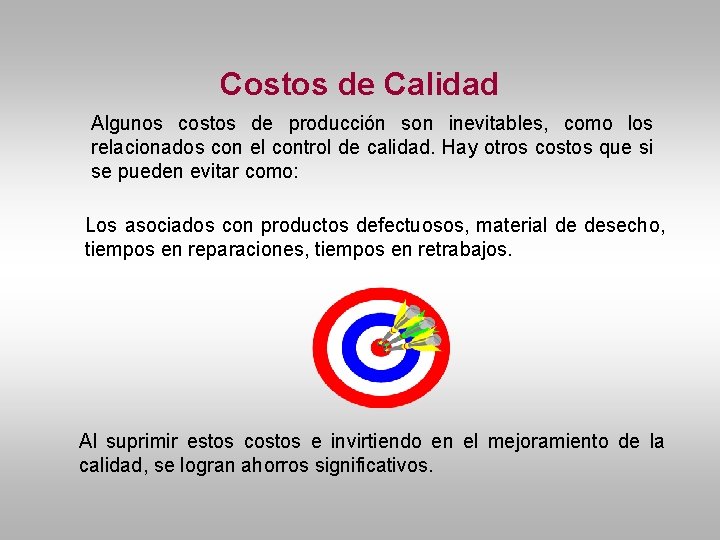 Costos de Calidad

Algunos costos de producción son inevitables, como los relacionados con el control de calidad. Hay otros costos que si se pueden evitar como:

Los asociados con productos defectuosos, material de desecho, tiempos en reparaciones, tiempos en retrabajos.

Al suprimir estos costos e invirtiendo en el mejoramiento de la calidad, se logran ahorros significativos.